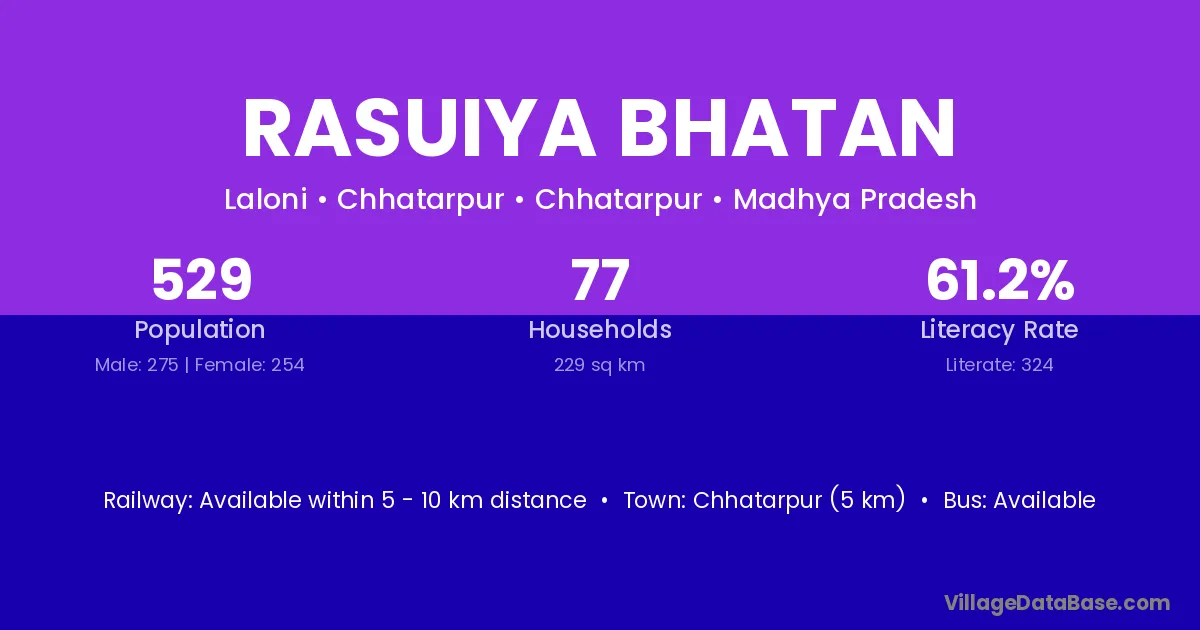 RASUIYA BHATAN

Laloni • Chhatarpur • Chhatarpur • Madhya Pradesh

529
Population
Male: 275 | Female: 254

77
Households
229 sq km

61.2%
Literacy Rate
Literate: 324

Railway: Available within 5 - 10 km distance • Town: Chhatarpur (5 km) • Bus: Available

VillageDataBase.com